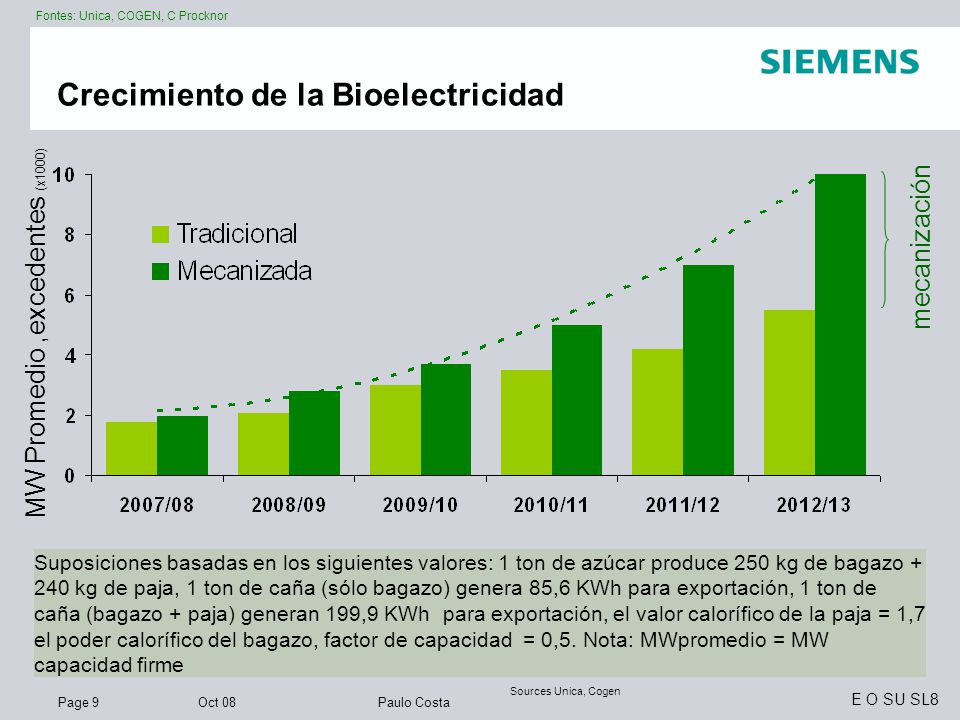 Fontes: Unica, COGEN, C Procknor

SIEMENS

Crecimiento de la Bioelectricidad

MW Promedio , excedentes (x1000)

10
8
6
4
2
0

Tradicional
Mecanizada

mecanización

2007/08
2008/09
2009/10
2010/11
2011/12
2012/13

Suposiciones basadas en los siguientes valores: 1 ton de azúcar produce 250 kg de bagazo + 240 kg de paja, 1 ton de caña (sólo bagazo) genera 85,6 KWh para exportación, 1 ton de caña (bagazo + paja) generan 199,9 KWh para exportación, el valor calorífico de la paja = 1,7 el poder calorífico del bagazo, factor de capacidad = 0,5. Nota: MWpromedio = MW capacidad firme

Sources Unica, Cogen

Page 9
Oct 08
Paulo Costa
E O SU SL8